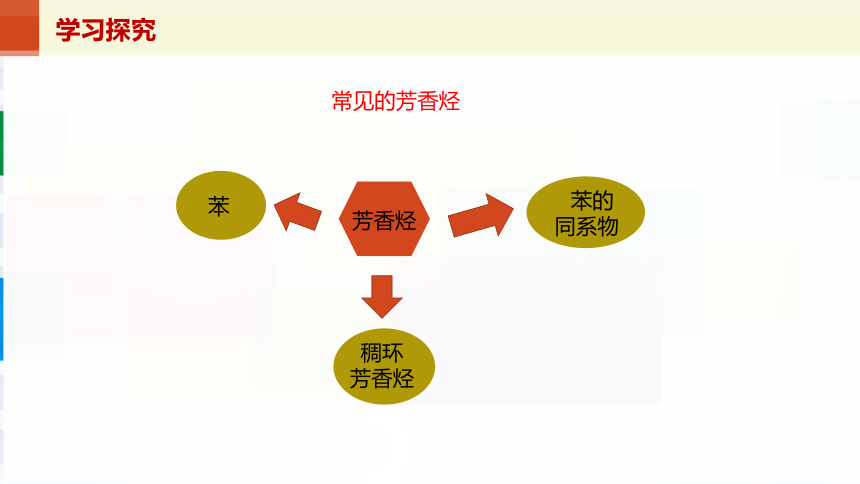 学习探究

常见的芳香烃

苯

芳香烃

苯的同系物

稠环芳香烃